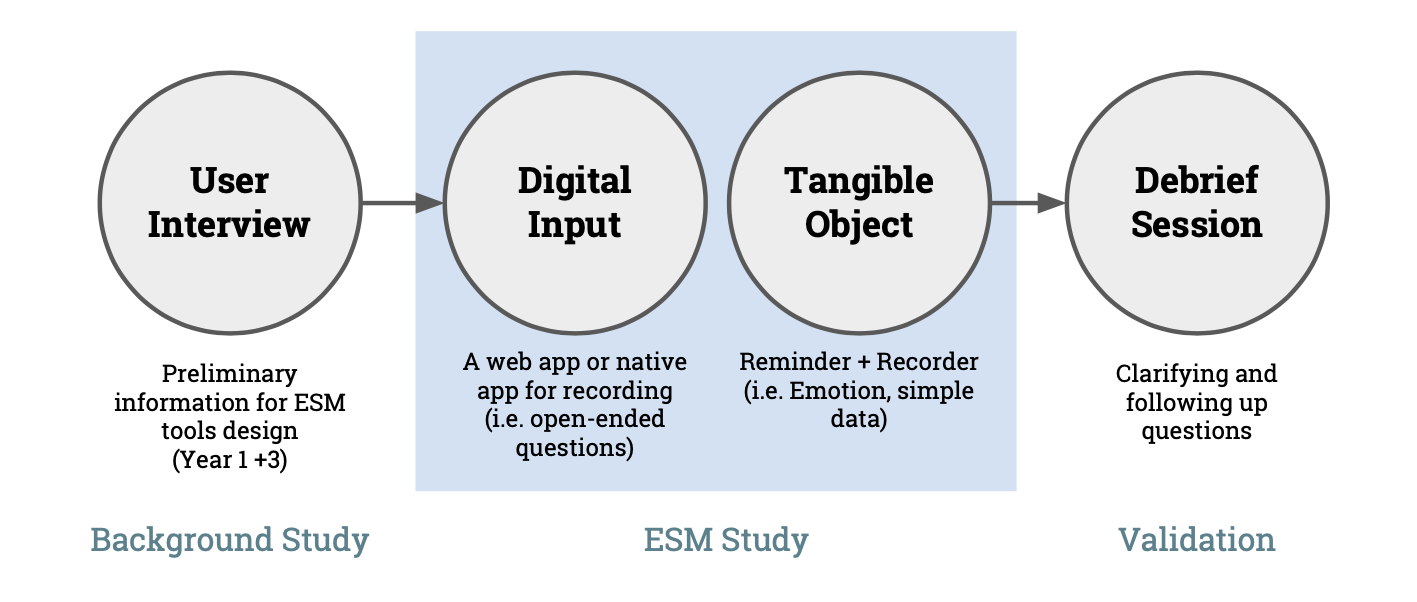 User Interview

Preliminary information for ESM tools design (Year 1 +3)

Background Study

Digital Input

A web app or native app for recording (i.e. open-ended questions)

Tangible Object

Reminder + Recorder (i.e. Emotion, simple data)

ESM Study

Debrief Session

Clarifying and following up questions

Validation